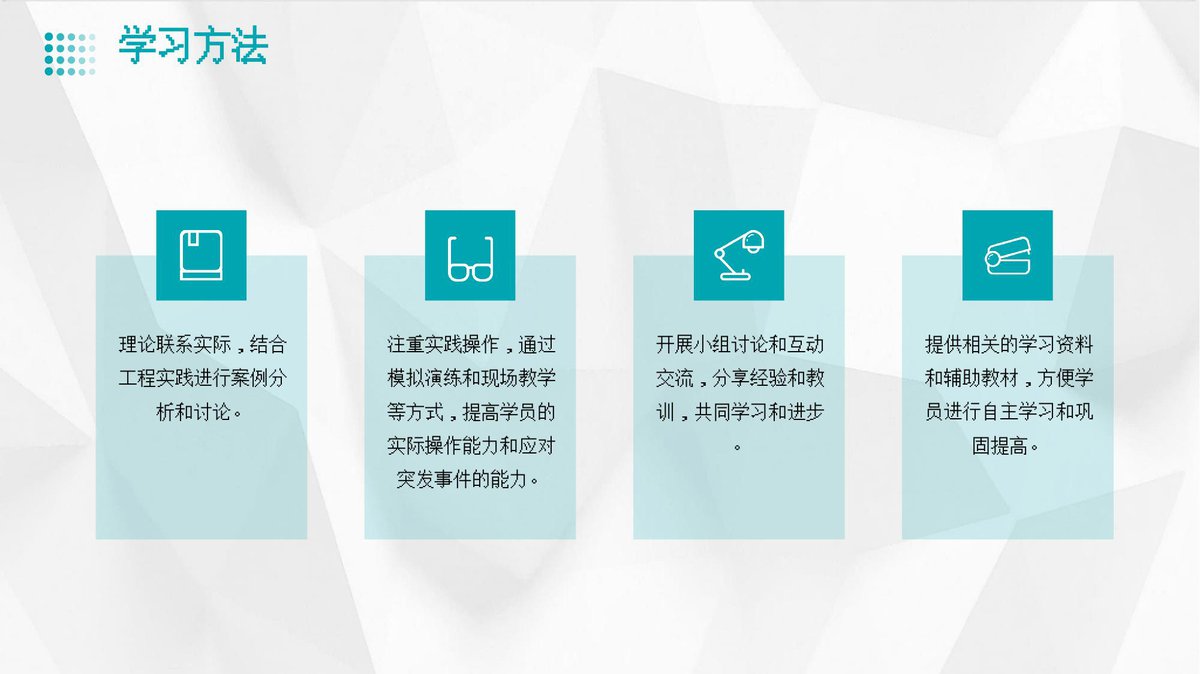 学习方法

理论联系实际，结合工程实践进行案例分析和讨论。

注重实践操作，通过模拟演练和现场教学等方式，提高学员的实际操作能力和应对突发事件的能力。

开展小组讨论和互动交流，分享经验和教训，共同学习和进步。

提供相关的学习资料和辅助教材，方便学员进行自主学习和巩固提高。